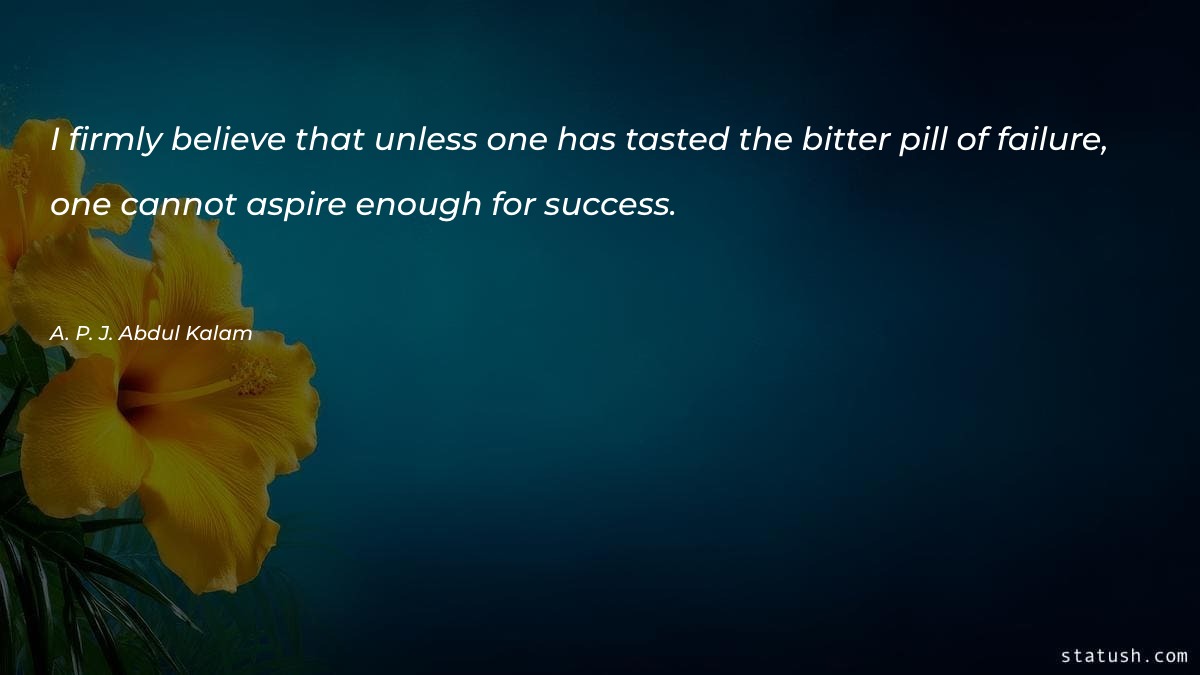 I firmly believe that unless one has tasted the bitter pill of failure, one cannot aspire enough for success.

A. P. J. Abdul Kalam

statush.com